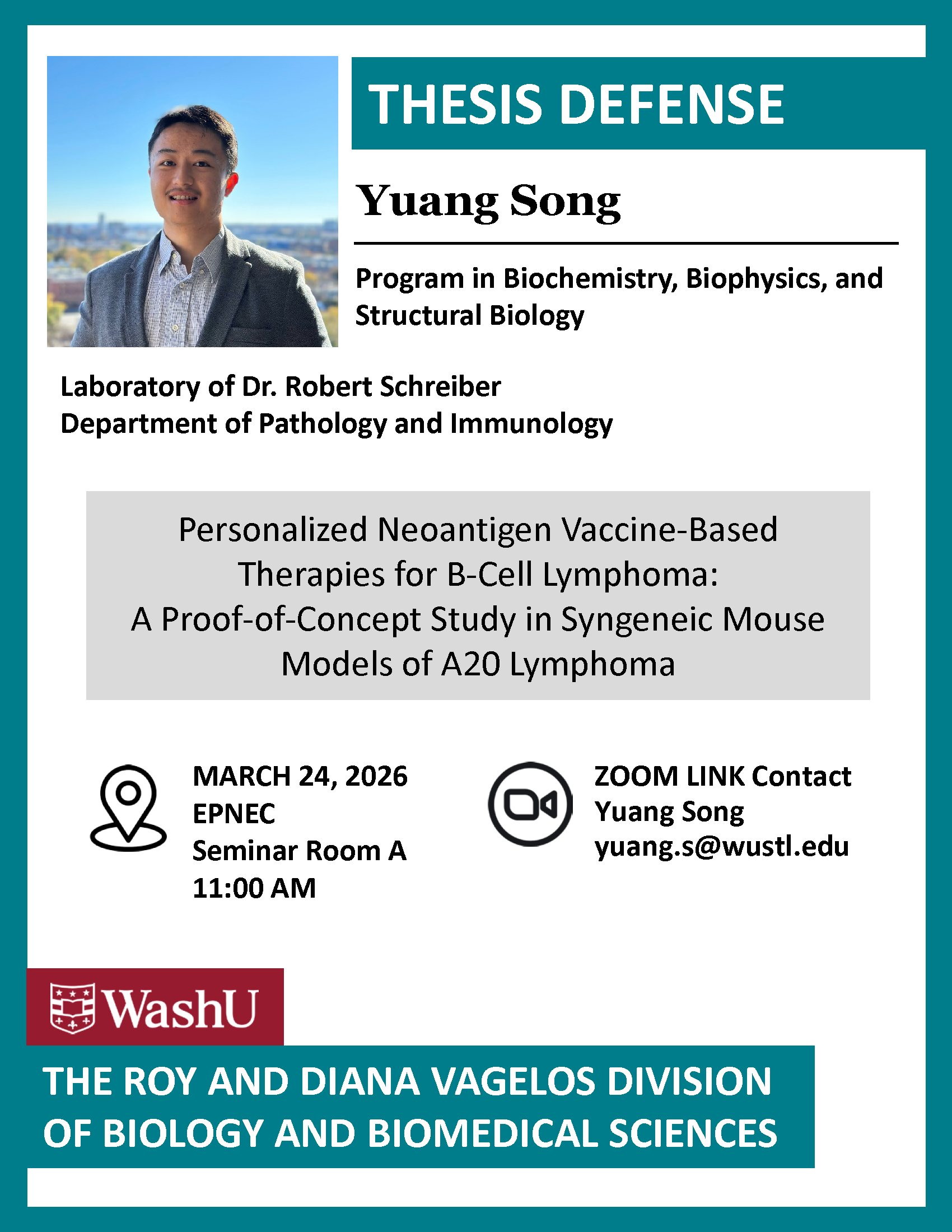 THESIS DEFENSE

Yuang Song

Program in Biochemistry, Biophysics, and Structural Biology

Laboratory of Dr. Robert Schreiber
Department of Pathology and Immunology

Personalized Neoantigen Vaccine-Based Therapies for B-Cell Lymphoma: A Proof-of-Concept Study in Syngeneic Mouse Models of A20 Lymphoma

MARCH 24, 2026
EPNEC
Seminar Room A
11:00 AM

ZOOM LINK Contact
Yuang Song
yuang.s@wustl.edu

WashU

THE ROY AND DIANA VAGELOS DIVISION OF BIOLOGY AND BIOMEDICAL SCIENCES